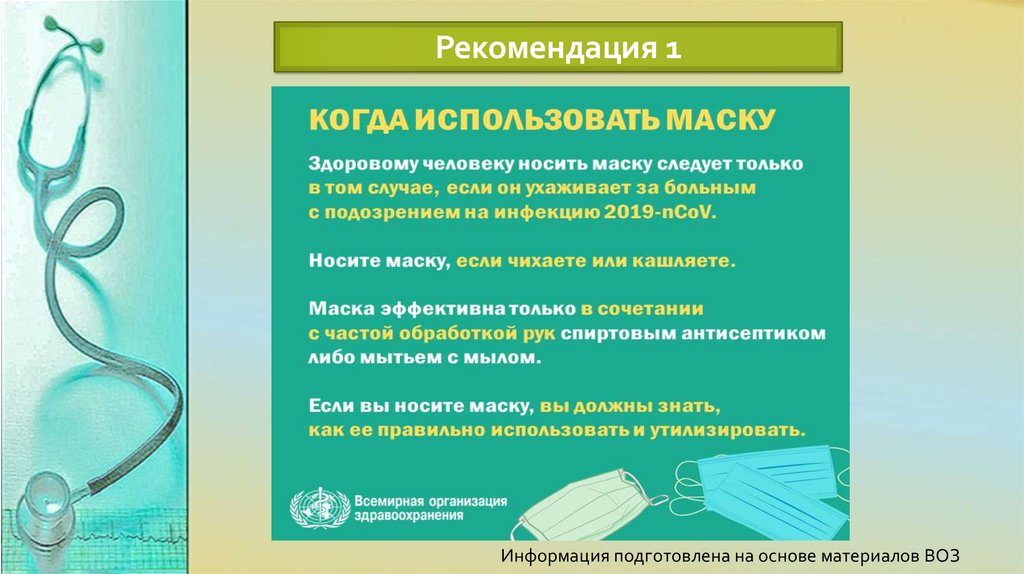 Рекомендация 1

КОГДА ИСПОЛЬЗОВАТЬ МАСКУ

Здоровому человеку носить маску следует только в том случае, если он ухаживает за больным с подозрением на инфекцию 2019-nCoV.

Носите маску, если чихаете или кашляете.

Маска эффективна только в сочетании с частой обработкой рук спиртовым антисептиком либо мытьем с мылом.

Если вы носите маску, вы должны знать, как ее правильно использовать и утилизировать.

Всемирная организация здравоохранения

Информация подготовлена на основе материалов ВОЗ